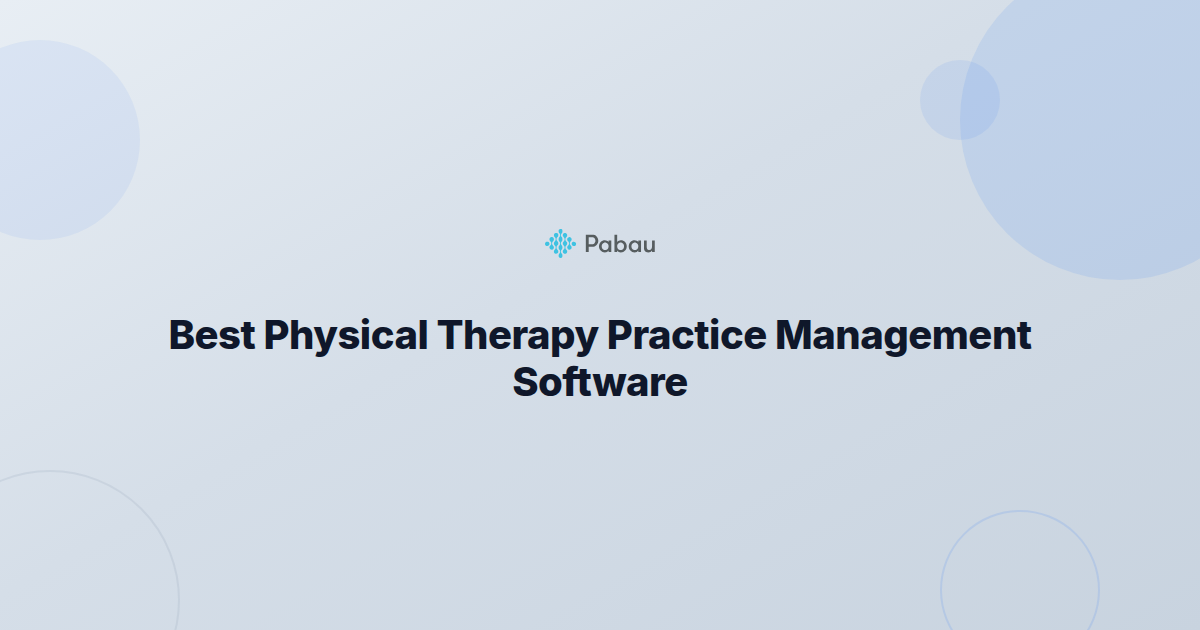 Pabau

Best Physical Therapy Practice Management Software